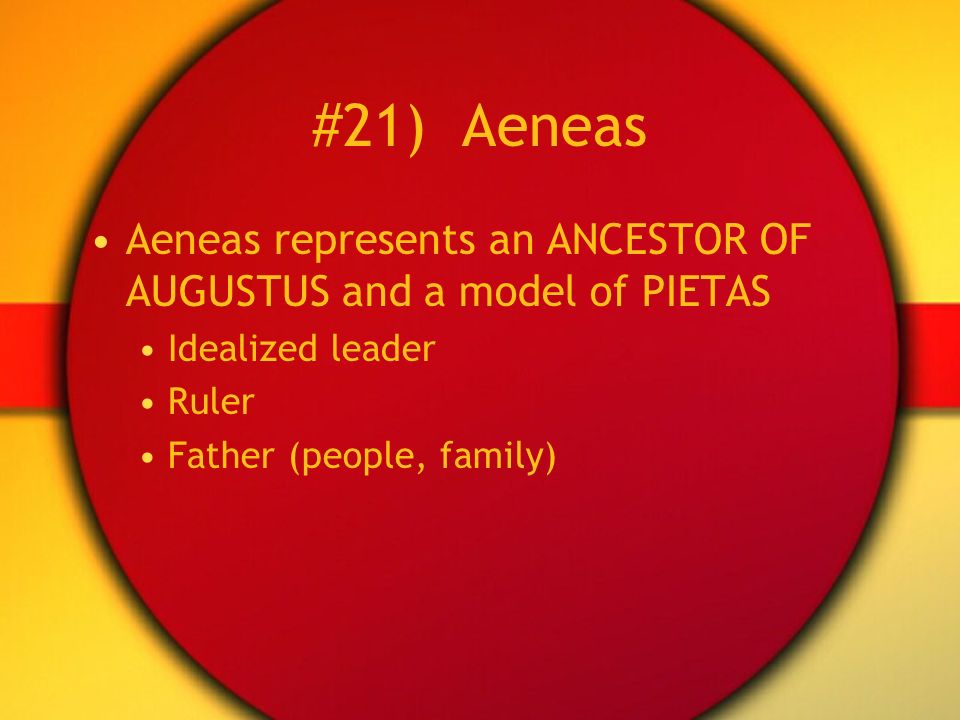 #21) Aeneas

• Aeneas represents an ANCESTOR OF AUGUSTUS and a model of PIETAS
  • Idealized leader
  • Ruler
  • Father (people, family)